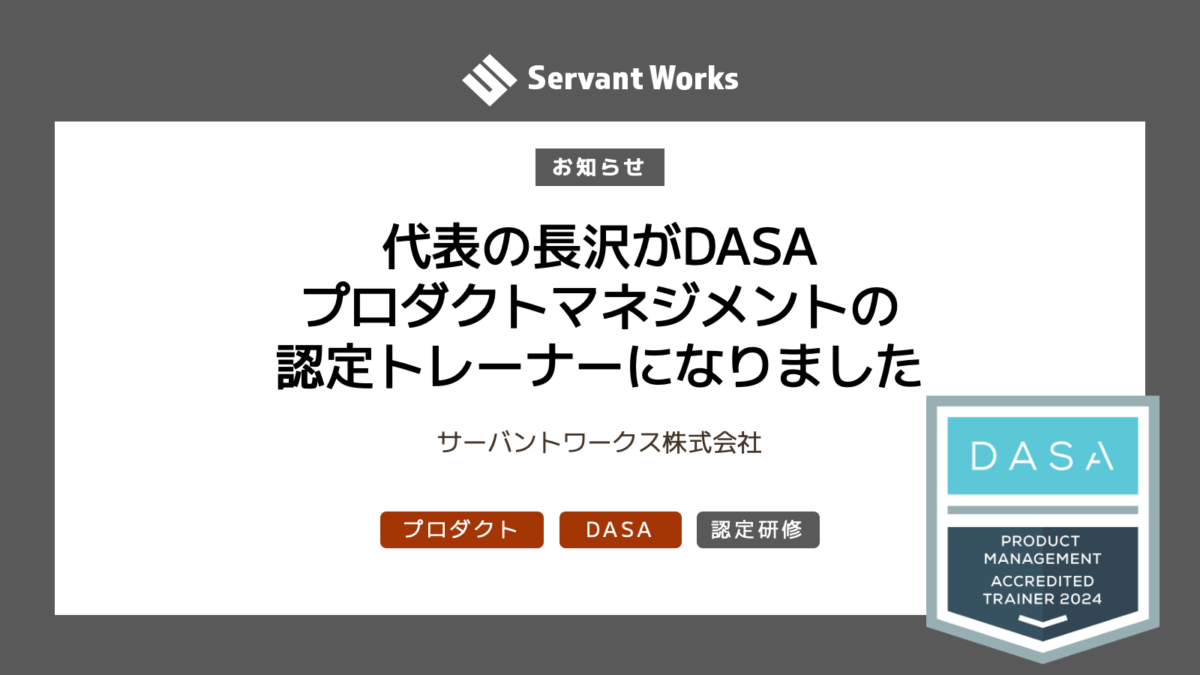 Servant Works

お知らせ

代表の長沢がDASA
プロダクトマネジメントの
認定トレーナーになりました

サーバントワークス株式会社

プロダクト

DASA

認定研修

DASA

PRODUCT
MANAGEMENT
ACCREDITED
TRAINER 2024